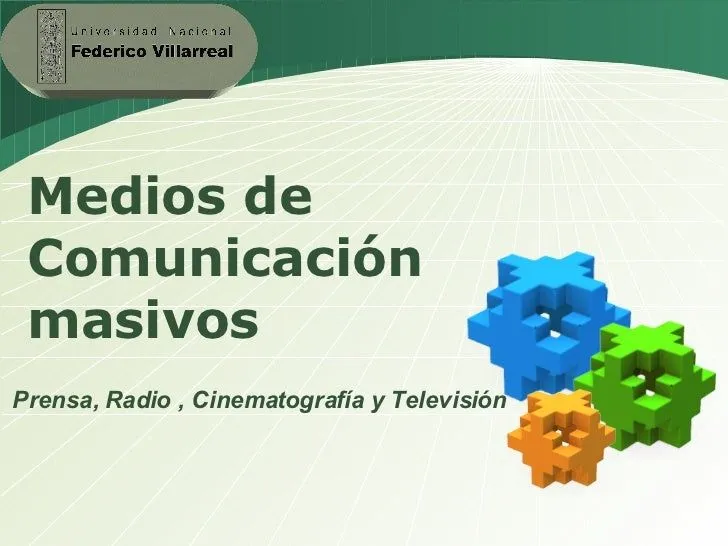 Universidad Nacional
Federico Villarreal

Medios de Comunicación masivos

Prensa, Radio , Cinematografía y Televisión